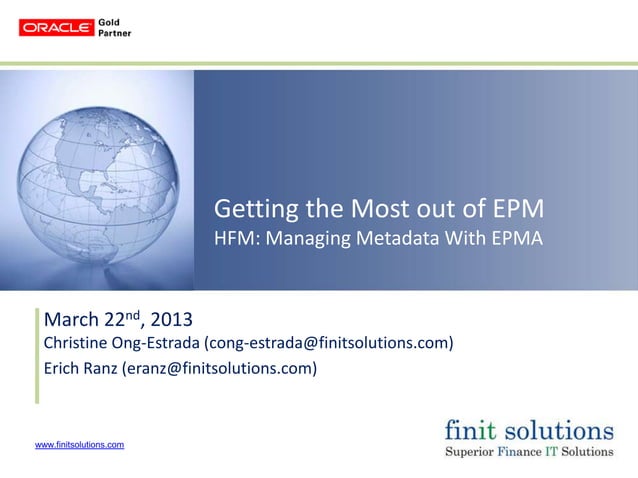 ORACLE Gold Partner

Getting the Most out of EPM
HFM: Managing Metadata With EPMA

March 22$^{nd}$, 2013
Christine Ong-Estrada (cong-estrada@finitsolutions.com)
Erich Ranz (eranz@finitsolutions.com)

www.finitsolutions.com

finit solutions
Superior Finance IT Solutions